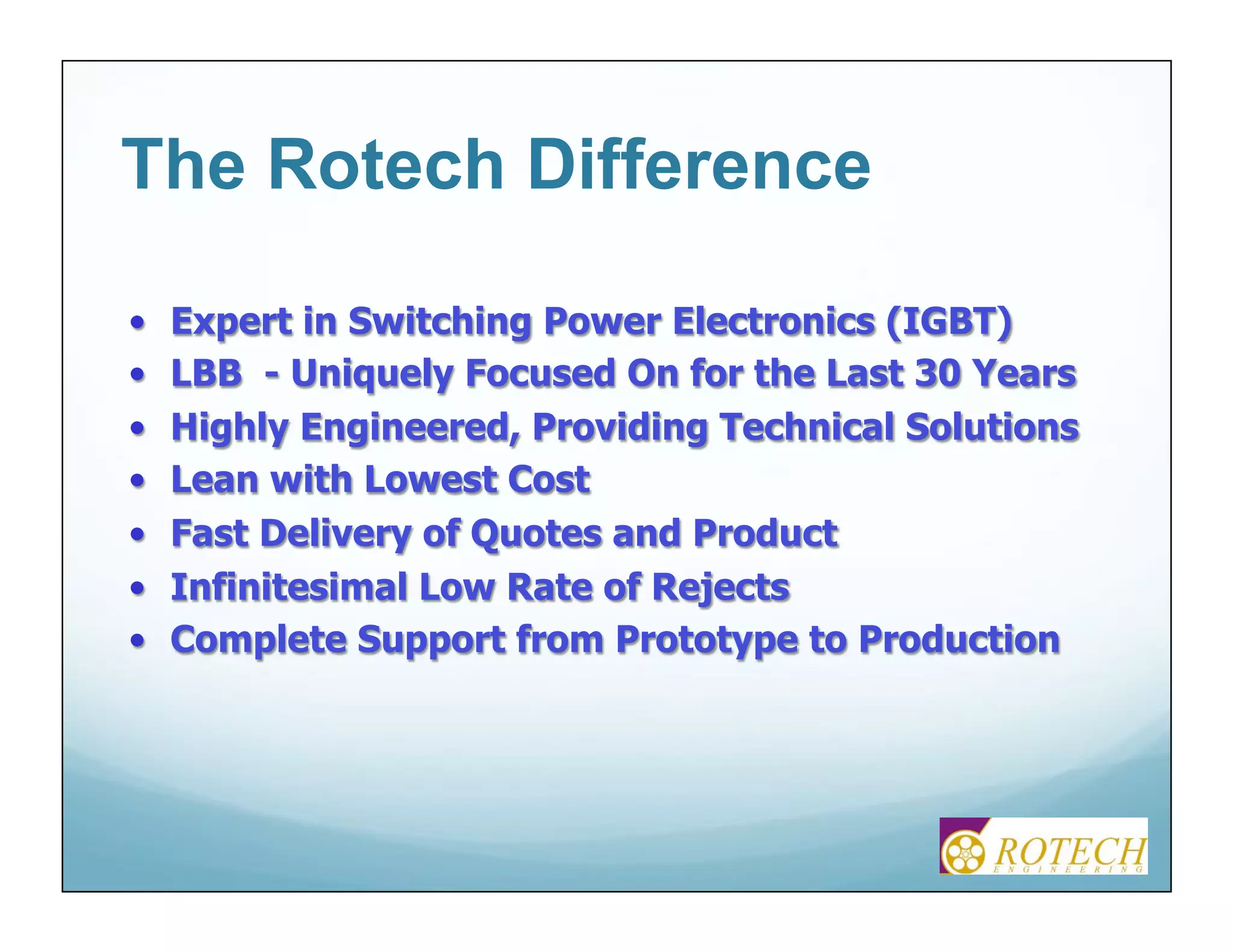 The Rotech Difference

• Expert in Switching Power Electronics (IGBT)
• LBB  - Uniquely Focused On for the Last 30 Years
• Highly Engineered, Providing Technical Solutions
• Lean with Lowest Cost
• Fast Delivery of Quotes and Product
• Infinitesimal Low Rate of Rejects
• Complete Support from Prototype to Production

ROTECH
ENGINEERING